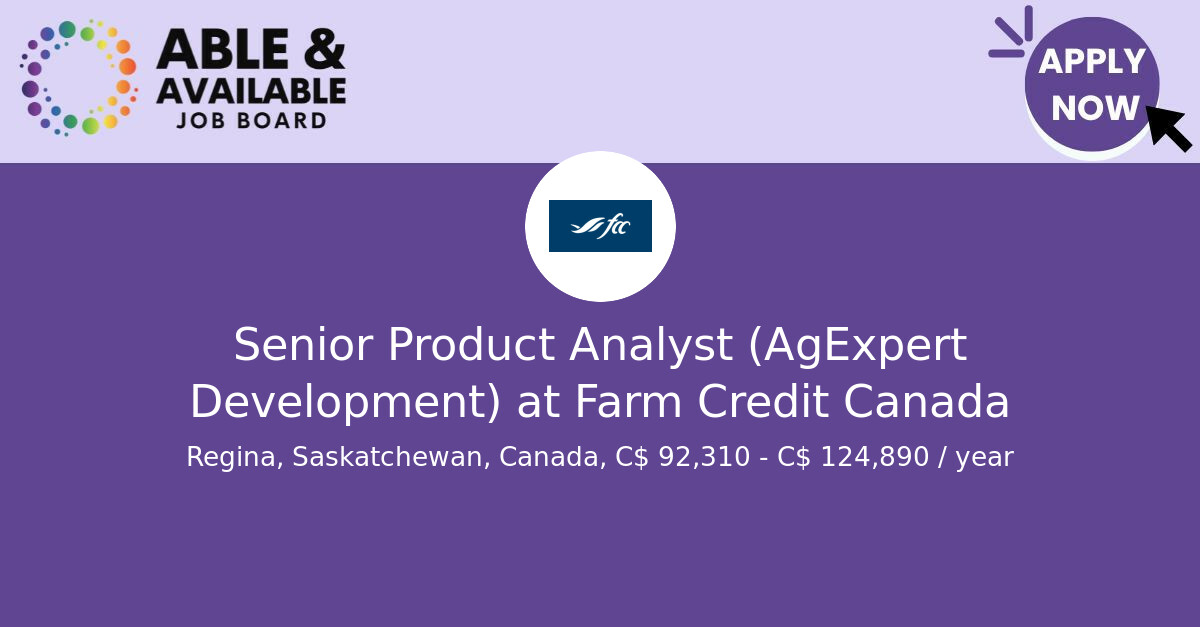 ABLE &
AVAILABLE
JOB BOARD

APPLY NOW

fcc

Senior Product Analyst (AgExpert Development) at Farm Credit Canada

Regina, Saskatchewan, Canada, C$ 92,310 - C$ 124,890 / year